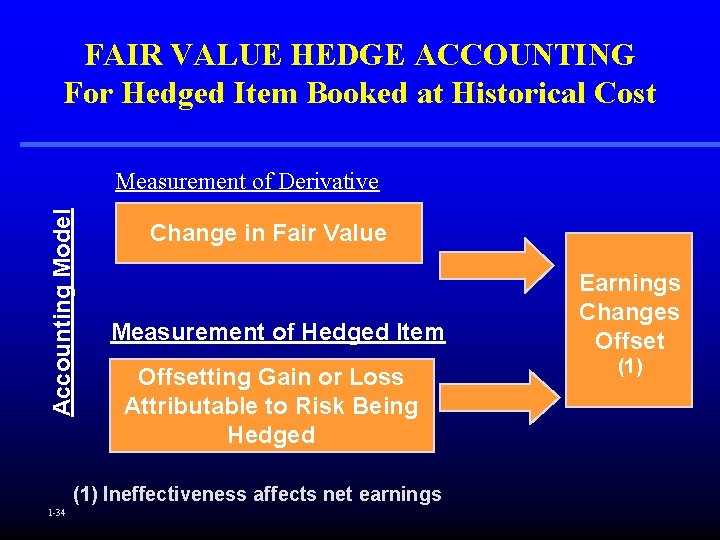 FAIR VALUE HEDGE ACCOUNTING
For Hedged Item Booked at Historical Cost

Accounting Model

Measurement of Derivative

Change in Fair Value

Measurement of Hedged Item

Offsetting Gain or Loss Attributable to Risk Being Hedged

Earnings Changes Offset
(1)

(1) Ineffectiveness affects net earnings

1-34